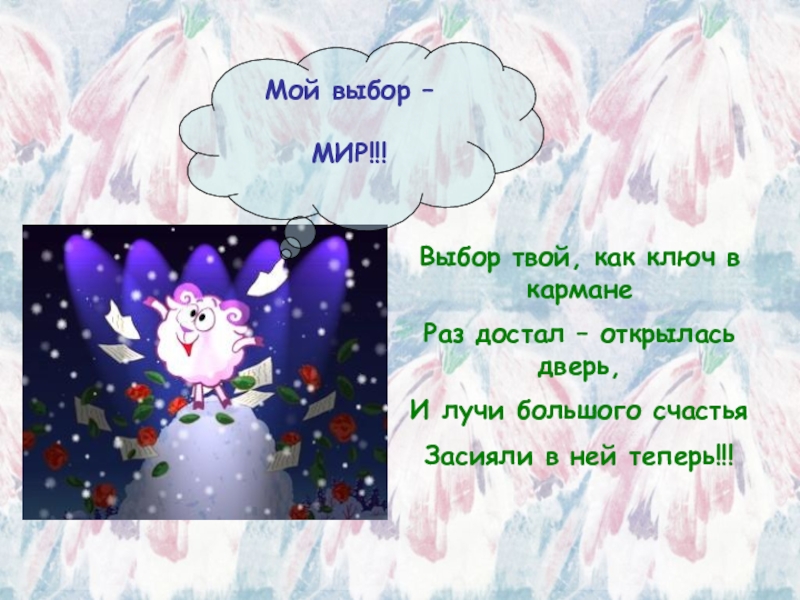 Мой выбор –

МИР!!!

Выбор твой, как ключ в кармане

Раз достал – открылась дверь,

И лучи большого счастья

Засияли в ней теперь!!!